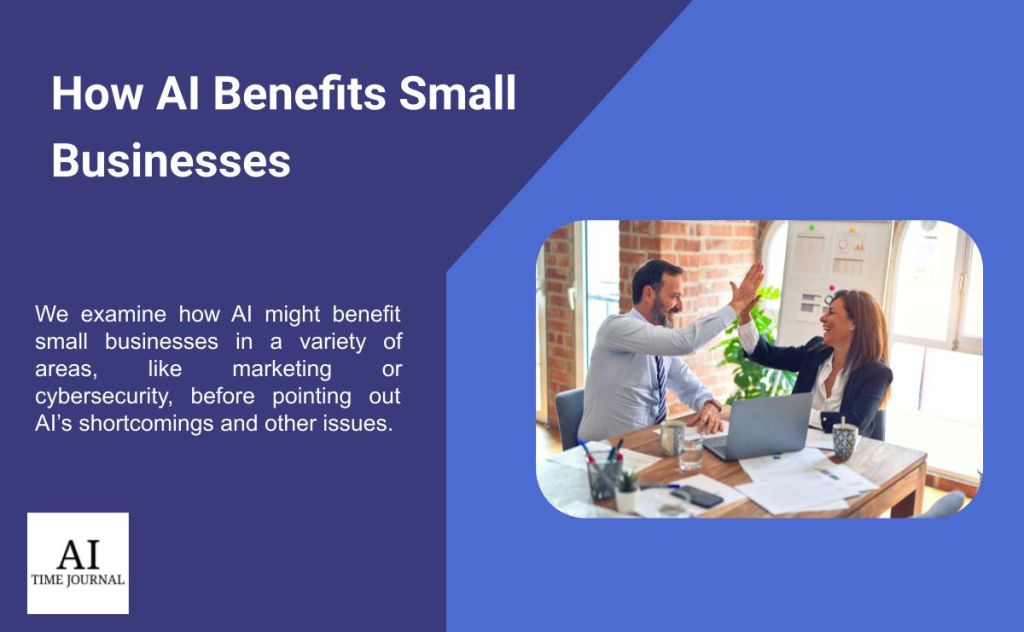 How AI Benefits Small Businesses

We examine how AI might benefit small businesses in a variety of areas, like marketing or cybersecurity, before pointing out AI's shortcomings and other issues.

AI
TIME JOURNAL